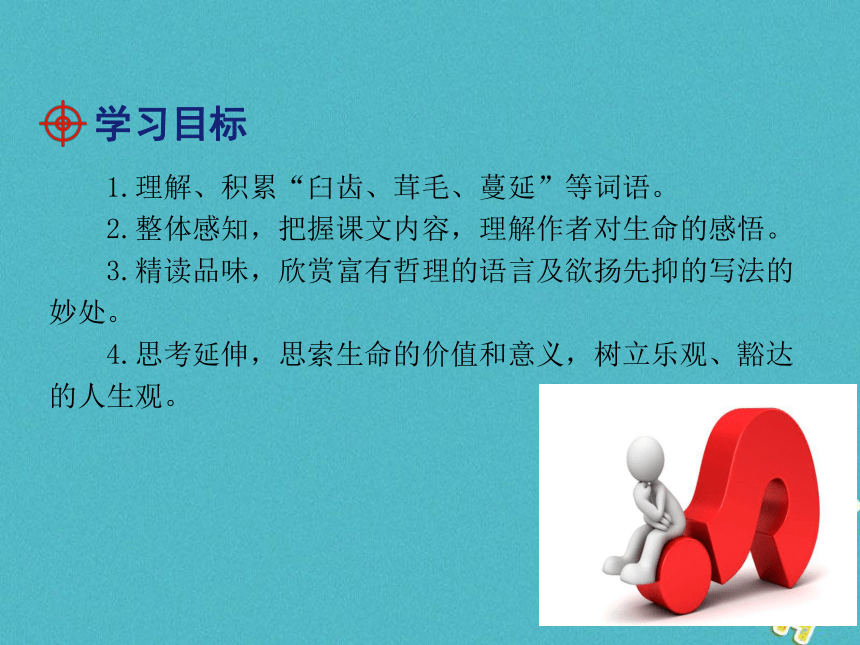 学习目标

1.理解、积累“臼齿、茸毛、蔓延”等词语。

2.整体感知，把握课文内容，理解作者对生命的感悟。

3.精读品味，欣赏富有哲理的语言及欲扬先抑的写法的妙处。

4.思考延伸，思索生命的价值和意义，树立乐观、豁达的人生观。